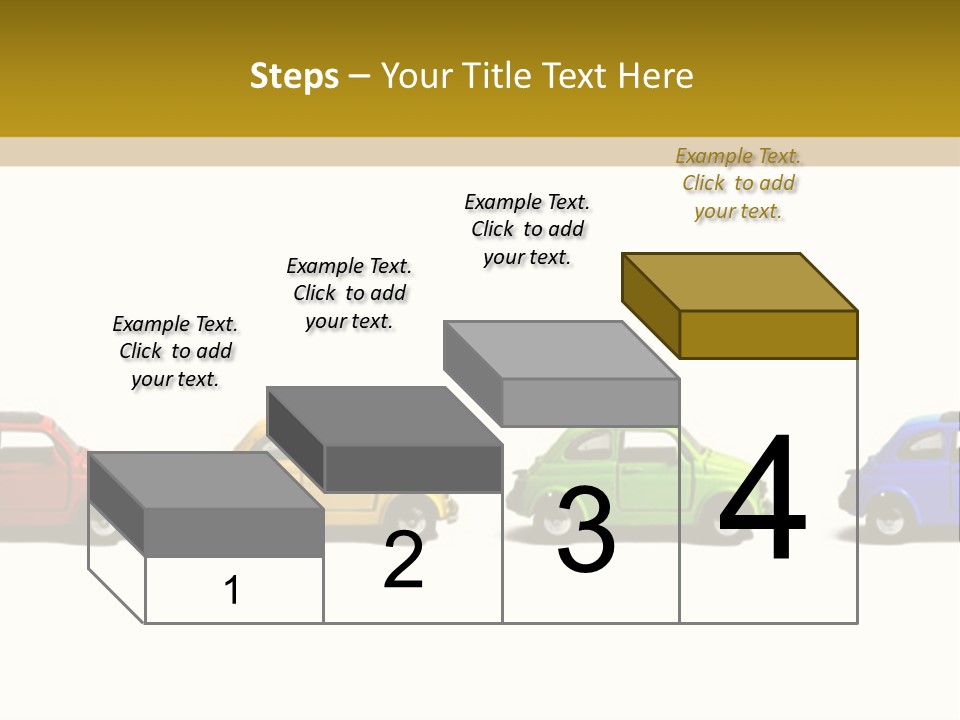 Steps – Your Title Text Here

Example Text. Click to add your text.

Example Text. Click to add your text.

Example Text. Click to add your text.

Example Text. Click to add your text.

1

2

3

4